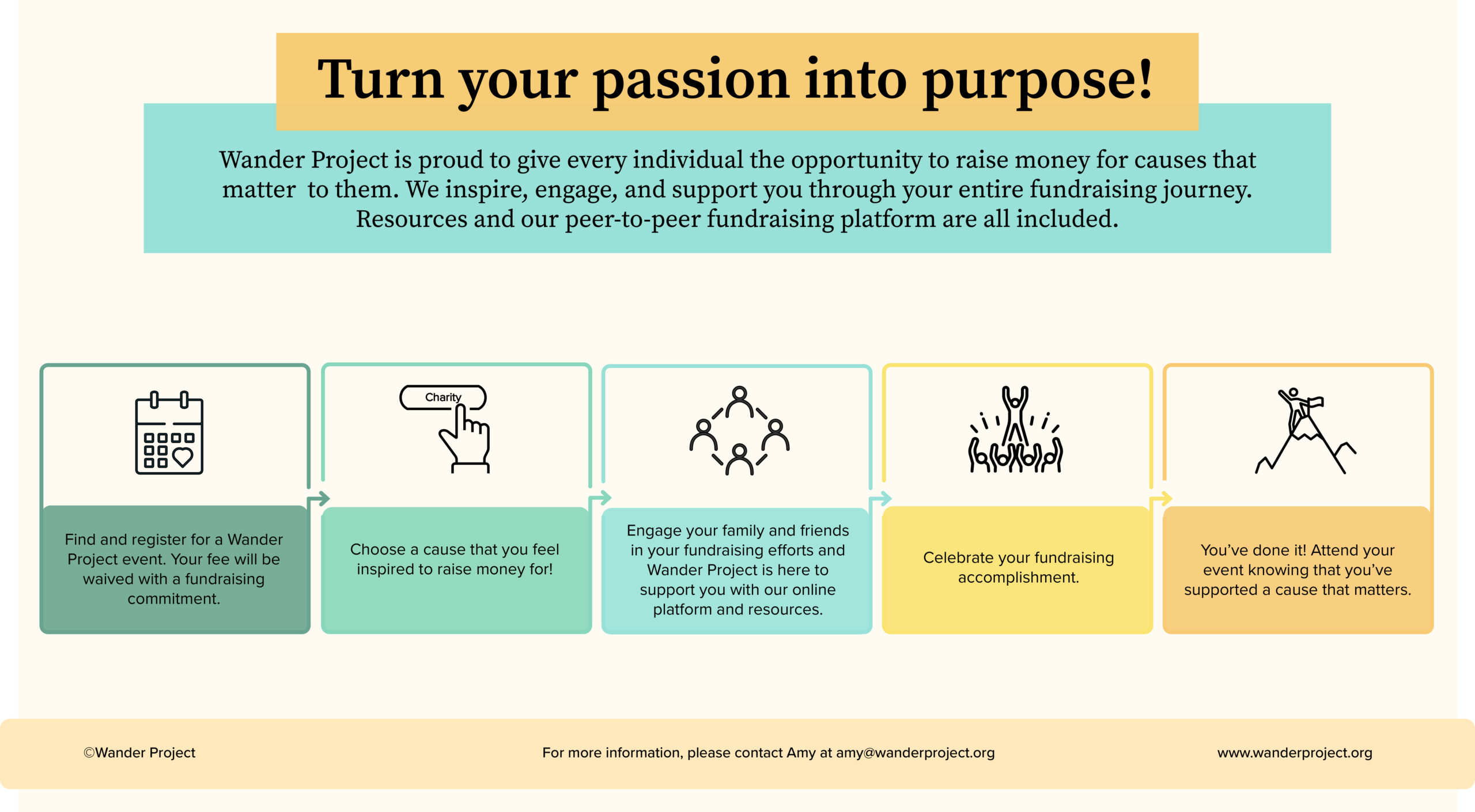 Turn your passion into purpose!

Wander Project is proud to give every individual the opportunity to raise money for causes that matter to them. We inspire, engage, and support you through your entire fundraising journey. Resources and our peer-to-peer fundraising platform are all included.

Find and register for a Wander Project event. Your fee will be waived with a fundraising commitment.

Charity

Choose a cause that you feel inspired to raise money for!

Engage your family and friends in your fundraising efforts and Wander Project is here to support you with our online platform and resources.

Celebrate your fundraising accomplishment.

You've done it! Attend your event knowing that you've supported a cause that matters.

©Wander Project

For more information, please contact Amy at amy@wanderproject.org

www.wanderproject.org